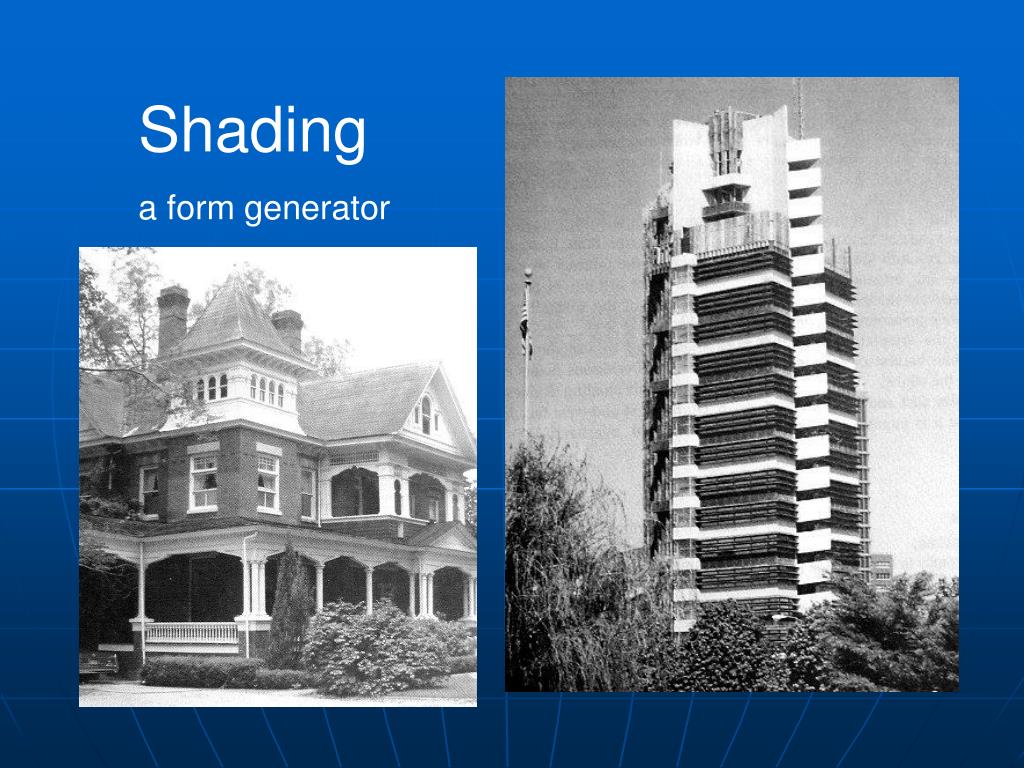 Shading

a form generator